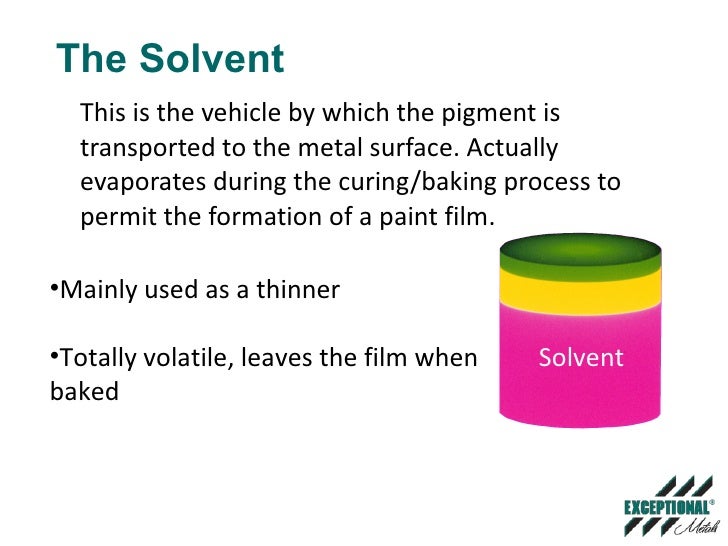 The Solvent

This is the vehicle by which the pigment is transported to the metal surface. Actually evaporates during the curing/baking process to permit the formation of a paint film.

•Mainly used as a thinner

•Totally volatile, leaves the film when baked

Solvent

EXCEPTIONAL® Metals